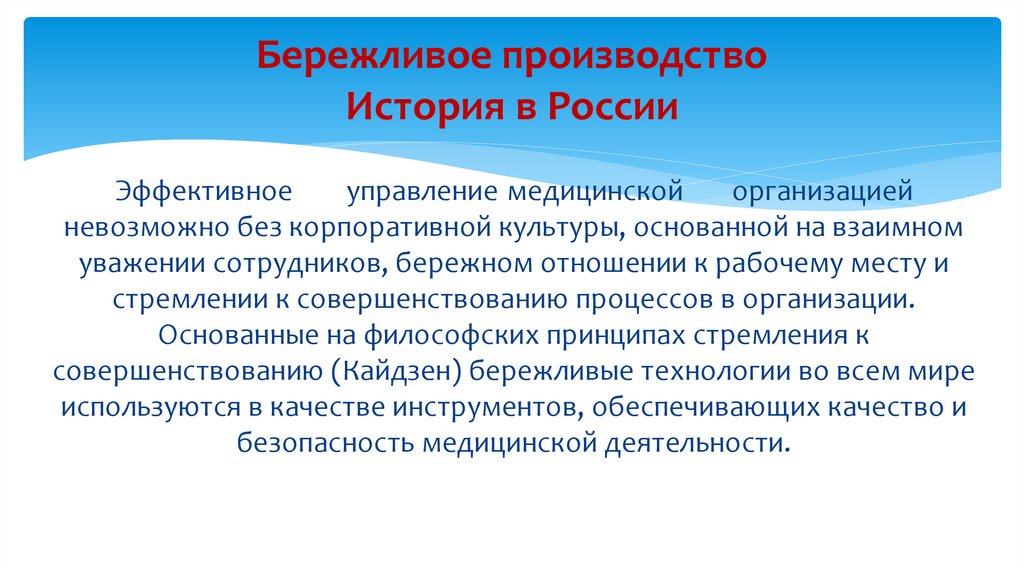 Бережливое производство
История в России

Эффективное управление медицинской организацией невозможно без корпоративной культуры, основанной на взаимном уважении сотрудников, бережном отношении к рабочему месту и стремлении к совершенствованию процессов в организации.
Основанные на философских принципах стремления к совершенствованию (Кайдзен) бережливые технологии во всем мире используются в качестве инструментов, обеспечивающих качество и безопасность медицинской деятельности.